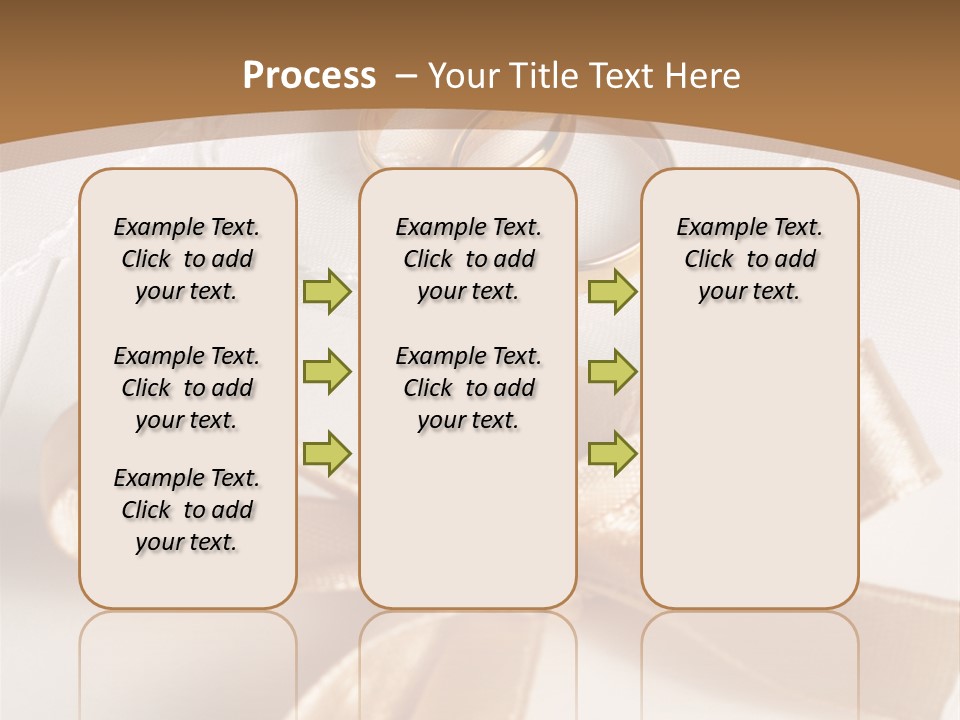 Process – Your Title Text Here

Example Text. Click to add your text.

Example Text. Click to add your text.

Example Text. Click to add your text.

Example Text. Click to add your text.

Example Text. Click to add your text.

Example Text. Click to add your text.